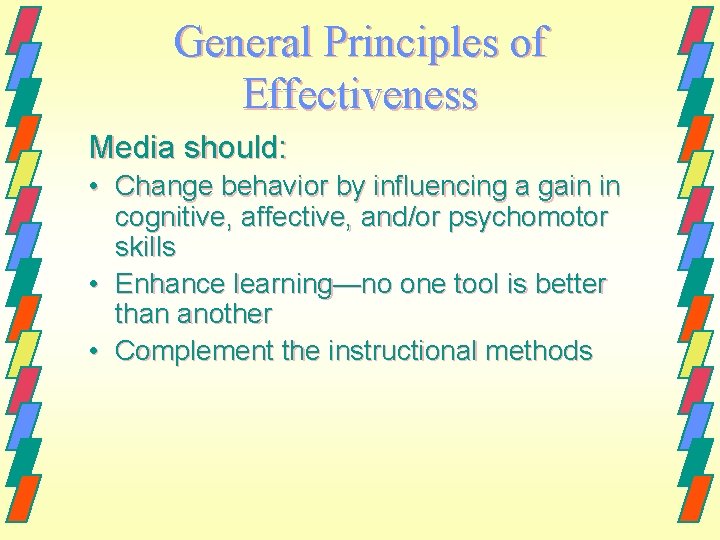 General Principles of Effectiveness

Media should:

• Change behavior by influencing a gain in cognitive, affective, and/or psychomotor skills
• Enhance learning—no one tool is better than another
• Complement the instructional methods